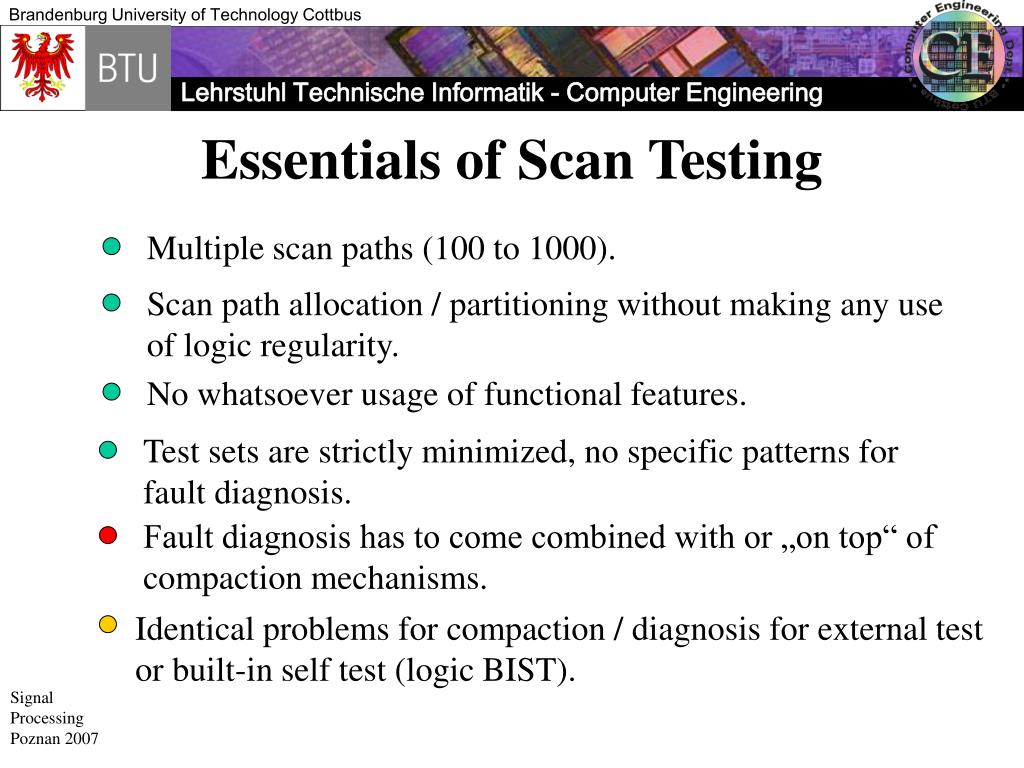 Brandenburg University of Technology Cottbus

BTU

Lehrstuhl Technische Informatik - Computer Engineering

Computer Engineering Dept. BTU Cottbus

CE

Essentials of Scan Testing

Multiple scan paths (100 to 1000).

Scan path allocation / partitioning without making any use of logic regularity.

No whatsoever usage of functional features.

Test sets are strictly minimized, no specific patterns for fault diagnosis.

Fault diagnosis has to come combined with or „on top“ of compaction mechanisms.

Identical problems for compaction / diagnosis for external test or built-in self test (logic BIST).

Signal Processing Poznan 2007